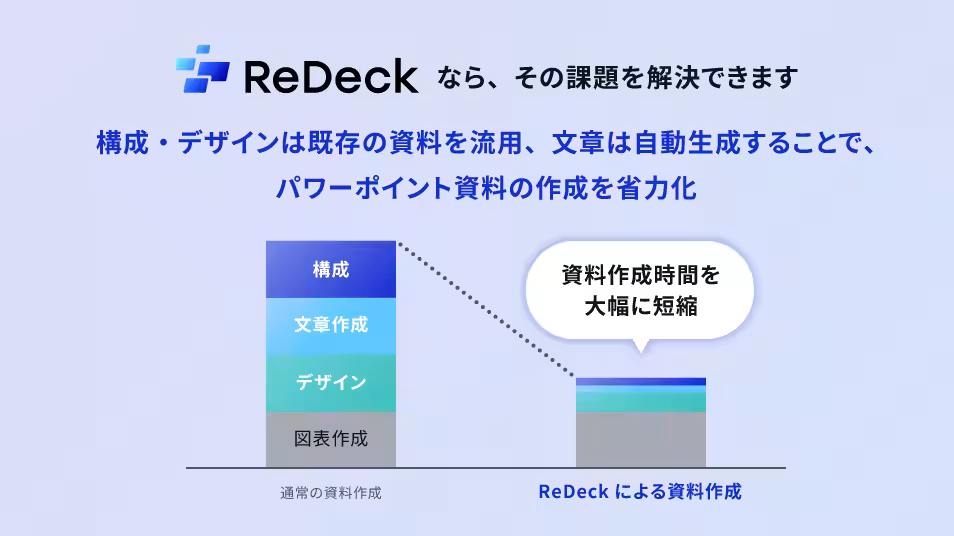 ReDeck なら、その課題を解決できます

構成・デザインは既存の資料を流用、文章は自動生成することで、パワーポイント資料の作成を省力化

構成
文章作成
デザイン
図表作成

資料作成時間を大幅に短縮

通常の資料作成

ReDeck による資料作成